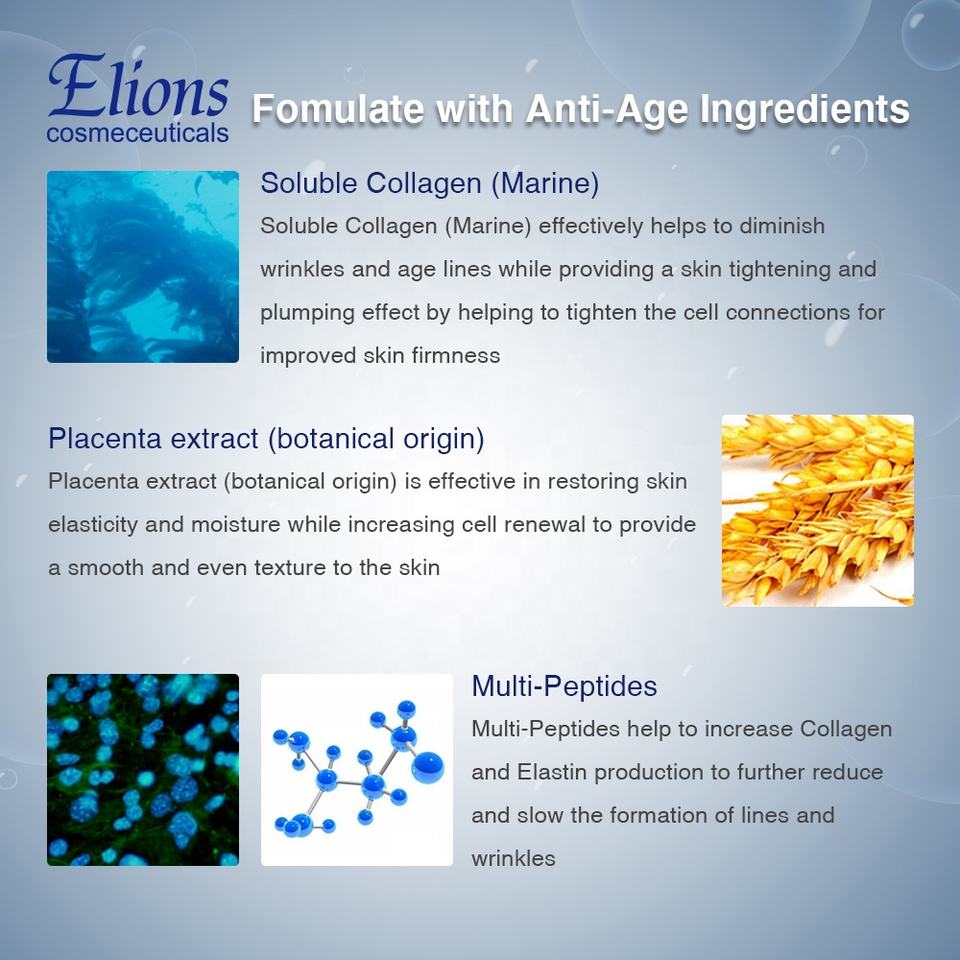 Elions
cosmeceuticals

Fomulate with Anti-Age Ingredients

Soluble Collagen (Marine)

Soluble Collagen (Marine) effectively helps to diminish wrinkles and age lines while providing a skin tightening and plumping effect by helping to tighten the cell connections for improved skin firmness

Placenta extract (botanical origin)

Placenta extract (botanical origin) is effective in restoring skin elasticity and moisture while increasing cell renewal to provide a smooth and even texture to the skin

Multi-Peptides

Multi-Peptides help to increase Collagen and Elastin production to further reduce and slow the formation of lines and wrinkles